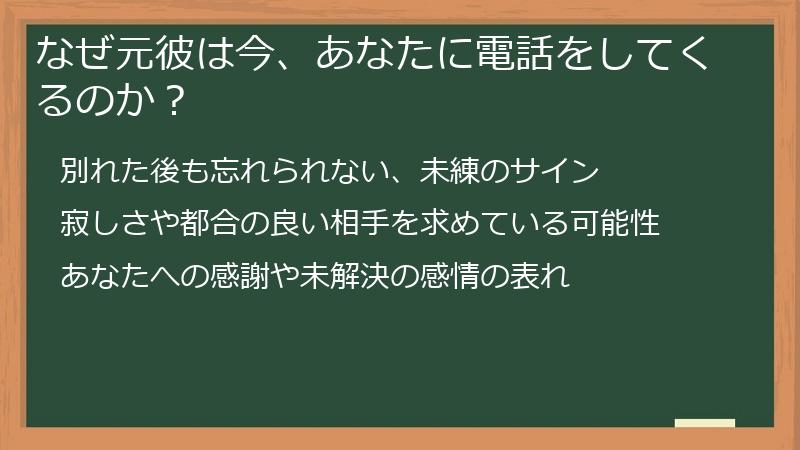 なぜ元彼は今、あなたに電話をしてくるのか？

別れた後も忘れられない、未練のサイン

寂しさや都合の良い相手を求めている可能性

あなたへの感謝や未解決の感情の表れ